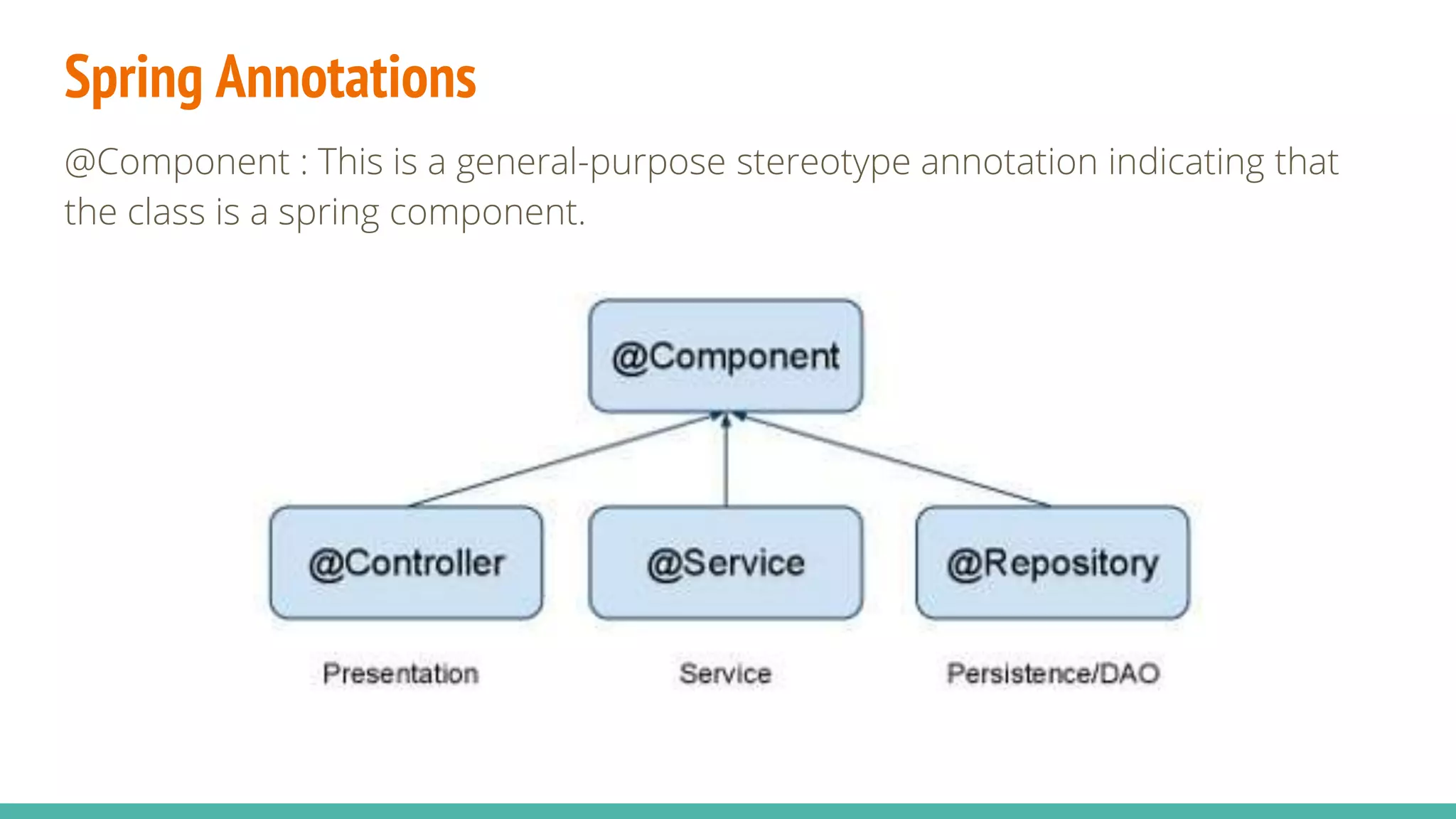 Spring Annotations

@Component : This is a general-purpose stereotype annotation indicating that the class is a spring component.

@Component

@Controller

@Service

@Repository

Presentation

Service

Persistence/DAO